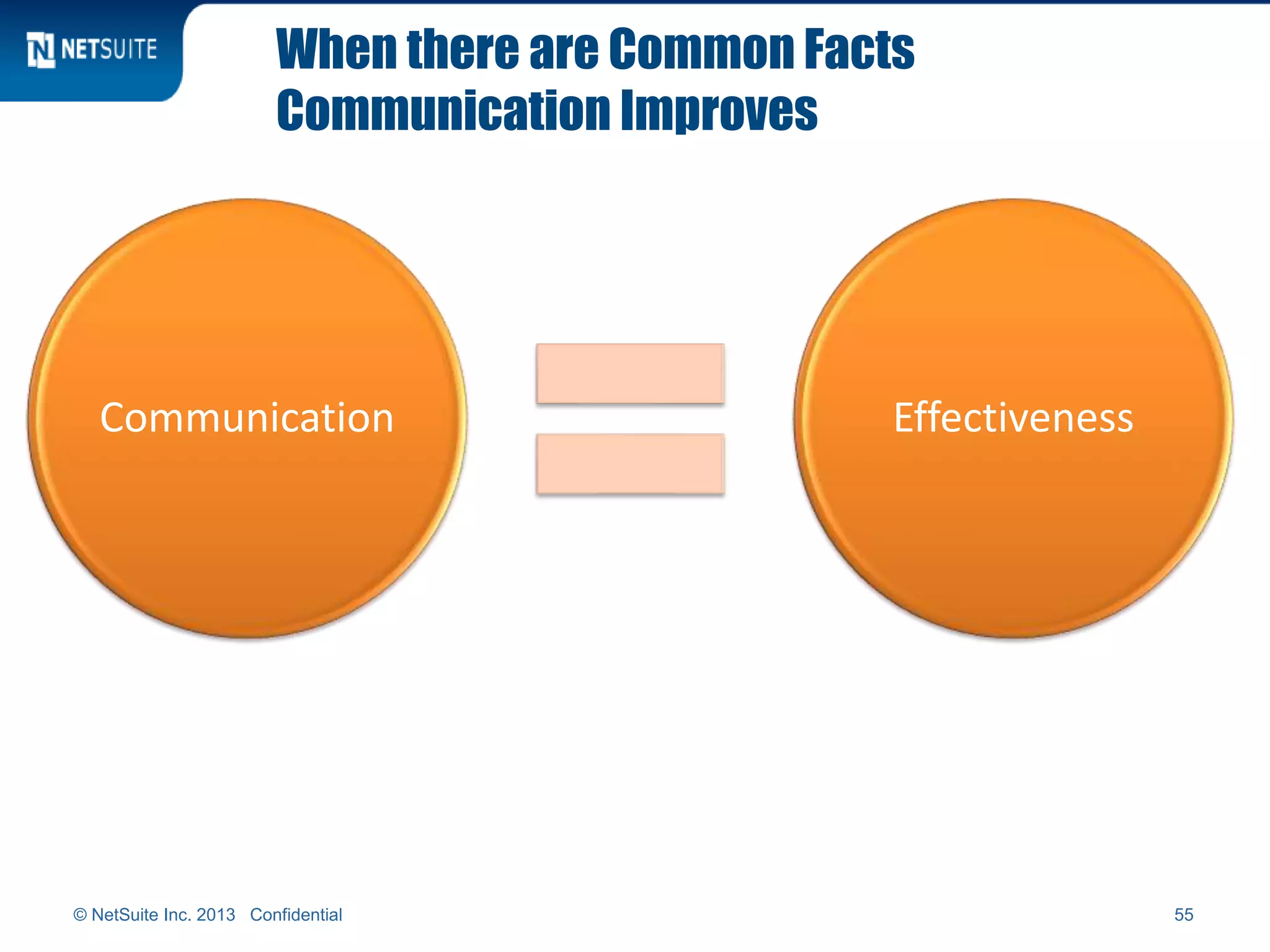 NETSUITE

When there are Common Facts Communication Improves

Communication

Effectiveness

© NetSuite Inc. 2013 Confidential

55